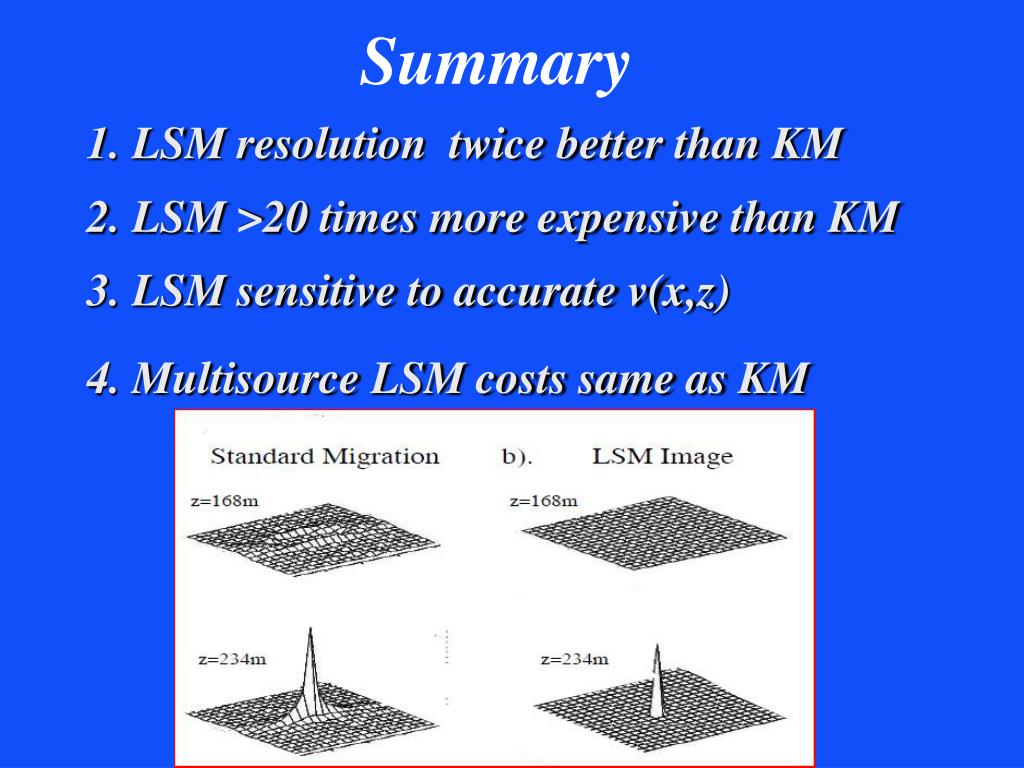 Summary

1. LSM resolution twice better than KM

2. LSM >20 times more expensive than KM

3. LSM sensitive to accurate v(x,z)

4. Multisource LSM costs same as KM

Standard Migration

b). LSM Image

z=168m

z=168m

z=234m

z=234m